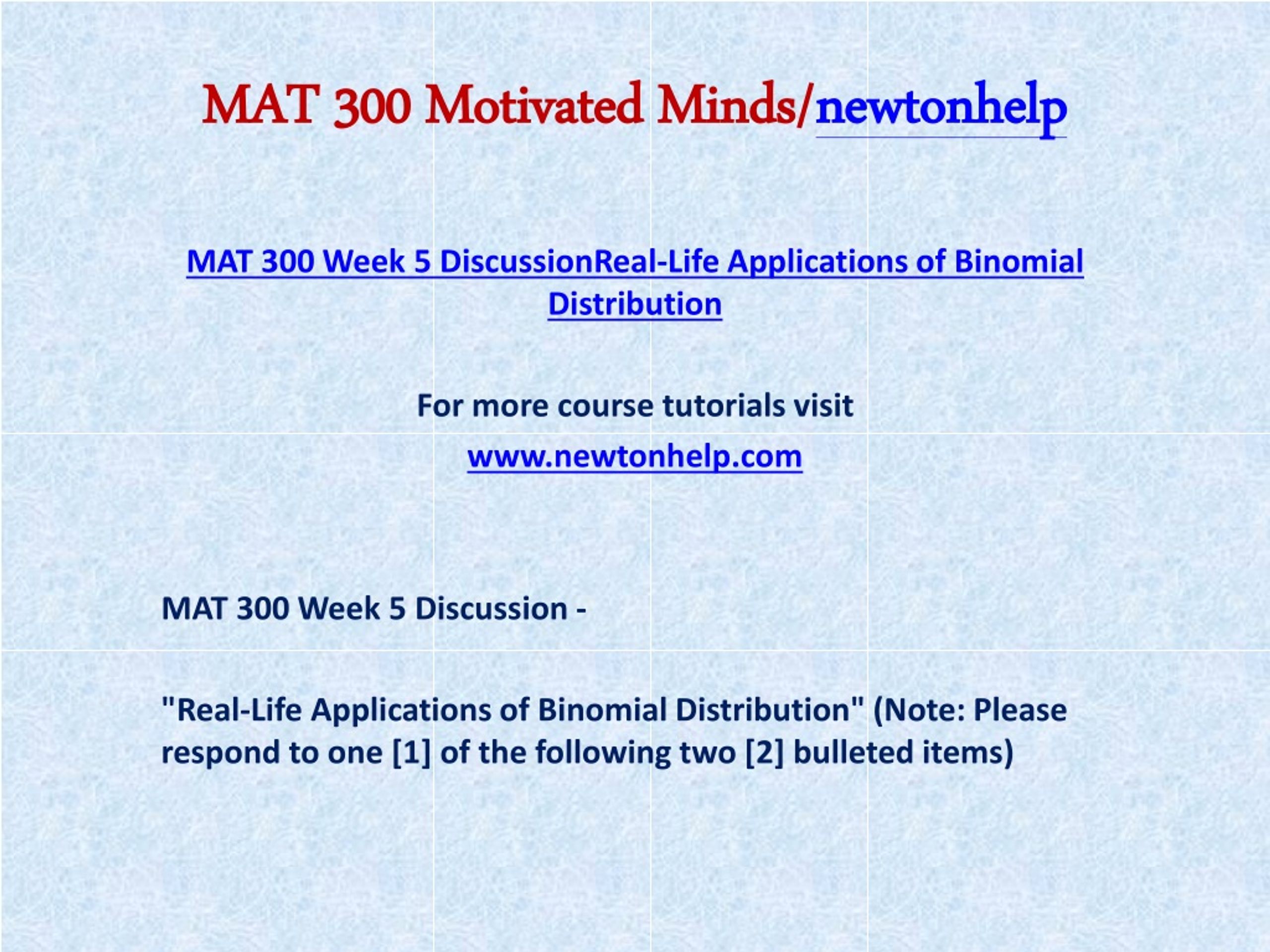 MAT 300 Motivated Minds/newtonhelp

MAT 300 Week 5 DiscussionReal-Life Applications of Binomial Distribution

For more course tutorials visit

www.newtonhelp.com

MAT 300 Week 5 Discussion -

"Real-Life Applications of Binomial Distribution" (Note: Please respond to one [1] of the following two [2] bulleted items)